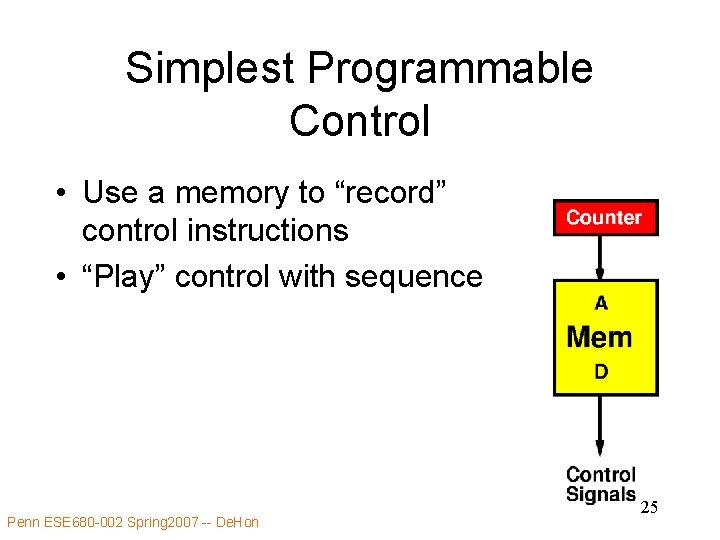 Simplest Programmable Control

• Use a memory to “record” control instructions
• “Play” control with sequence

Counter

A
Mem
D

Control Signals

25

Penn ESE680-002 Spring2007 -- DeHon